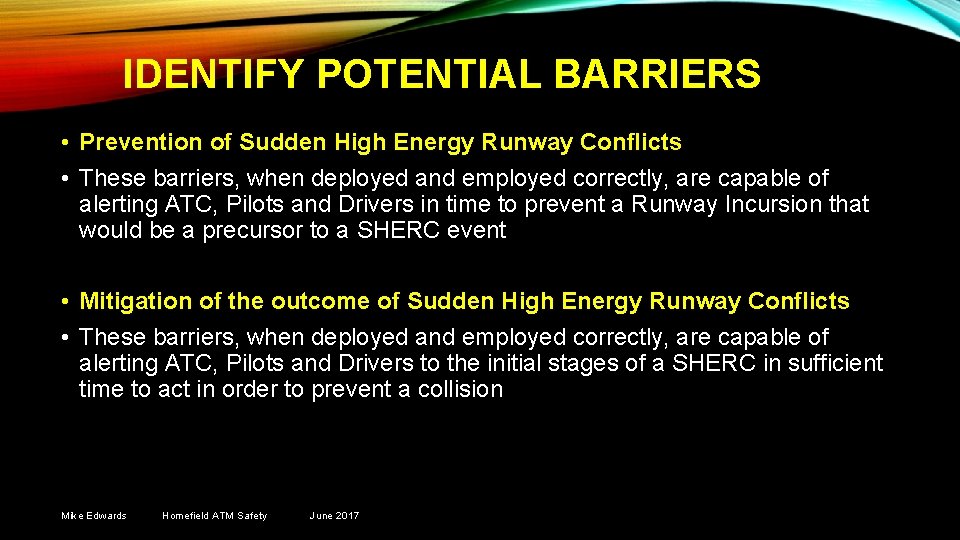 IDENTIFY POTENTIAL BARRIERS

• Prevention of Sudden High Energy Runway Conflicts
• These barriers, when deployed and employed correctly, are capable of alerting ATC, Pilots and Drivers in time to prevent a Runway Incursion that would be a precursor to a SHERC event

• Mitigation of the outcome of Sudden High Energy Runway Conflicts
• These barriers, when deployed and employed correctly, are capable of alerting ATC, Pilots and Drivers to the initial stages of a SHERC in sufficient time to act in order to prevent a collision

Mike Edwards Homefield ATM Safety June 2017